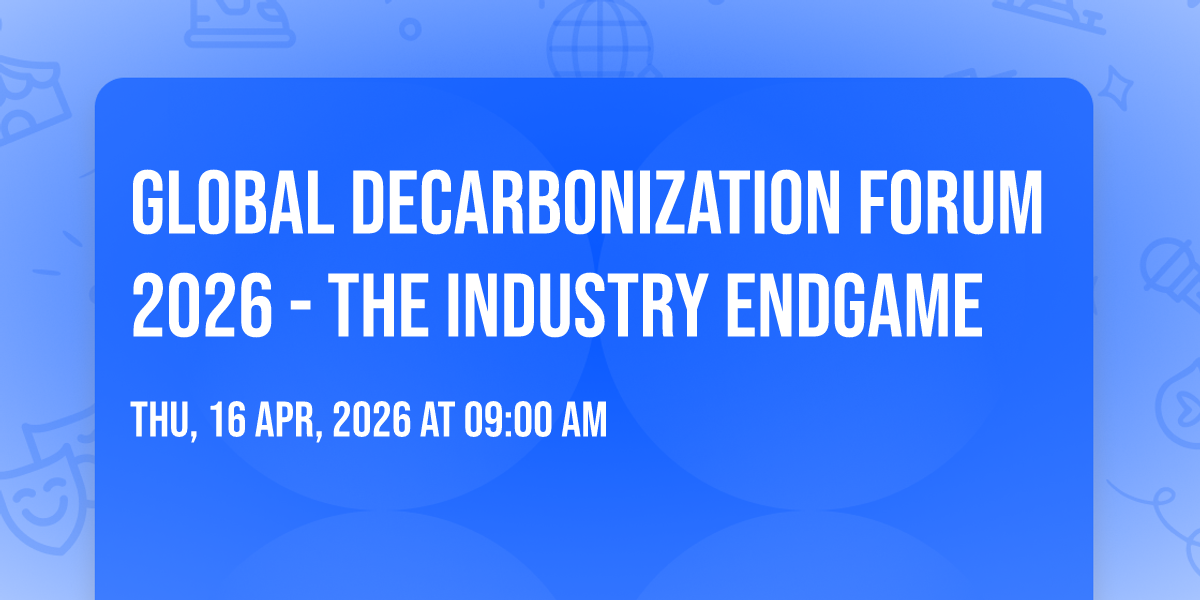 GLOBAL DECARBONIZATION FORUM 2026 - THE INDUSTRY ENDGAME

THU, 16 APR, 2026 AT 09:00 AM